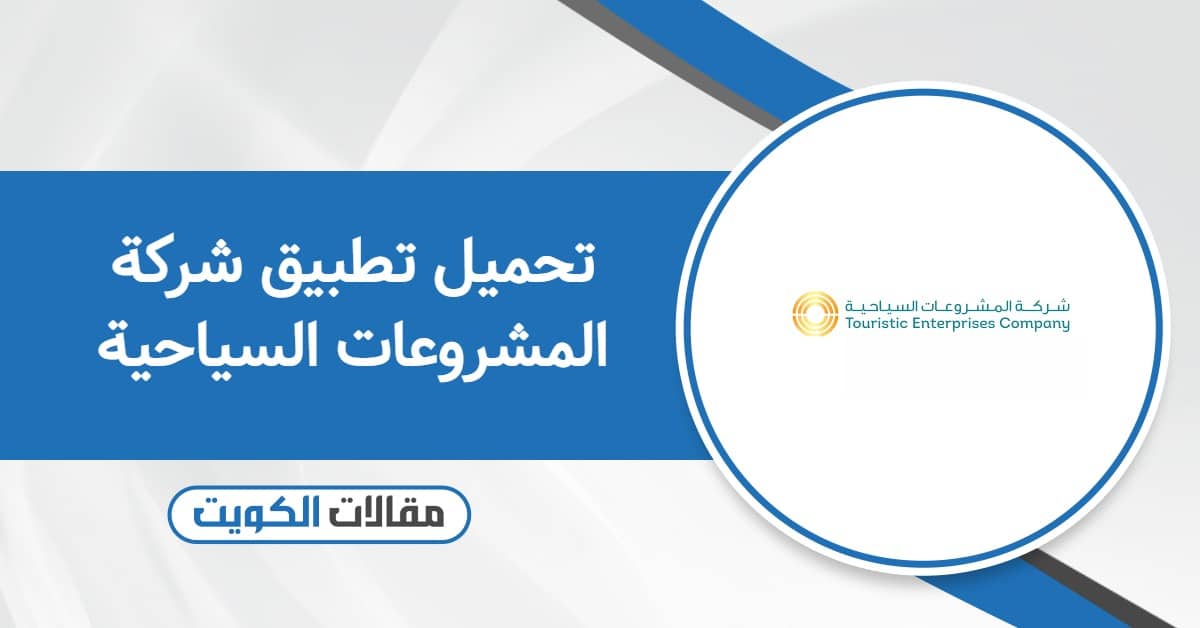 تحميل تطبيق شركة المشروعات السياحية

شركة المشروعات السياحية
Touristic Enterprises Company

مقالات الكويت